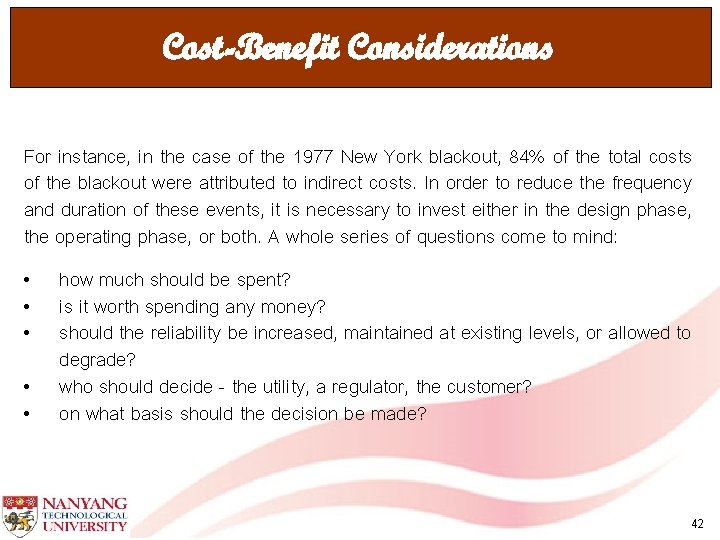 Cost-Benefit Considerations

For instance, in the case of the 1977 New York blackout, 84% of the total costs of the blackout were attributed to indirect costs. In order to reduce the frequency and duration of these events, it is necessary to invest either in the design phase, the operating phase, or both. A whole series of questions come to mind:

• how much should be spent?
• is it worth spending any money?
• should the reliability be increased, maintained at existing levels, or allowed to degrade?
• who should decide - the utility, a regulator, the customer?
• on what basis should the decision be made?

NANYANG TECHNOLOGICAL UNIVERSITY

42